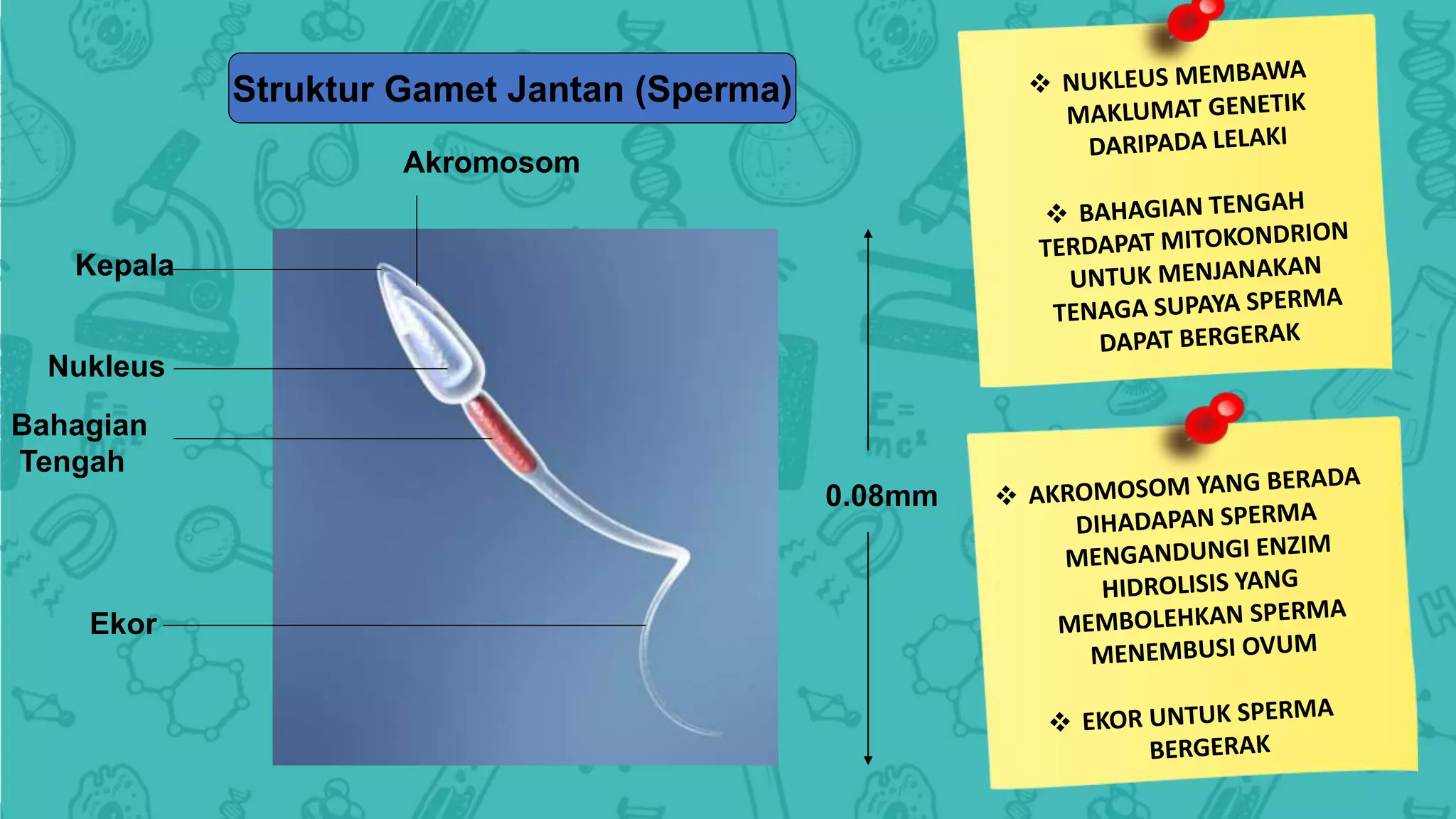 Struktur Gamet Jantan (Sperma)

Akromosom

Kepala

Nukleus

Bahagian Tengah

Ekor

0.08mm

❖ NUKLEUS MEMBAWA MAKLUMAT GENETIK DARIPADA LELAKI

❖ BAHAGIAN TENGAH TERDAPAT MITOKONDRION UNTUK MENJANAKAN TENAGA SUPAYA SPERMA DAPAT BERGERAK

❖ AKROMOSOM YANG BERADA DIHADAPAN SPERMA MENGANDUNGI ENZIM HIDROLISIS YANG MEMBOLEHKAN SPERMA MENEMBUSI OVUM

❖ EKOR UNTUK SPERMA BERGERAK